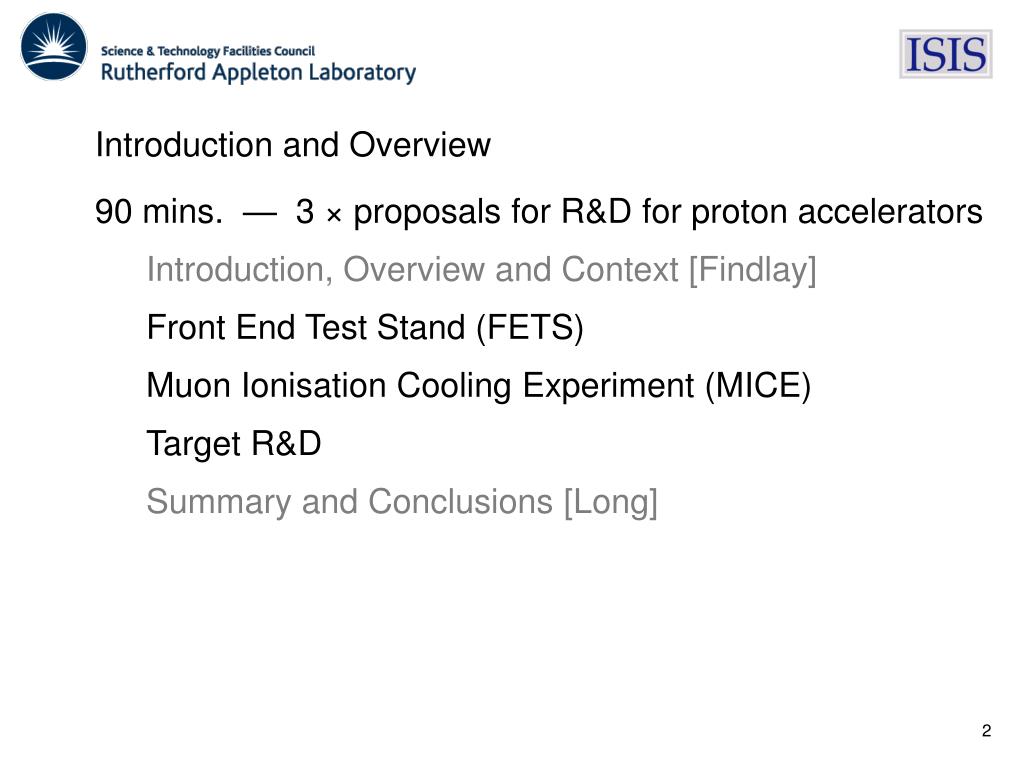 Science & Technology Facilities Council
Rutherford Appleton Laboratory

ISIS

Introduction and Overview

90 mins. — 3 × proposals for R&D for proton accelerators

Introduction, Overview and Context [Findlay]

Front End Test Stand (FETS)

Muon Ionisation Cooling Experiment (MICE)

Target R&D

Summary and Conclusions [Long]

2